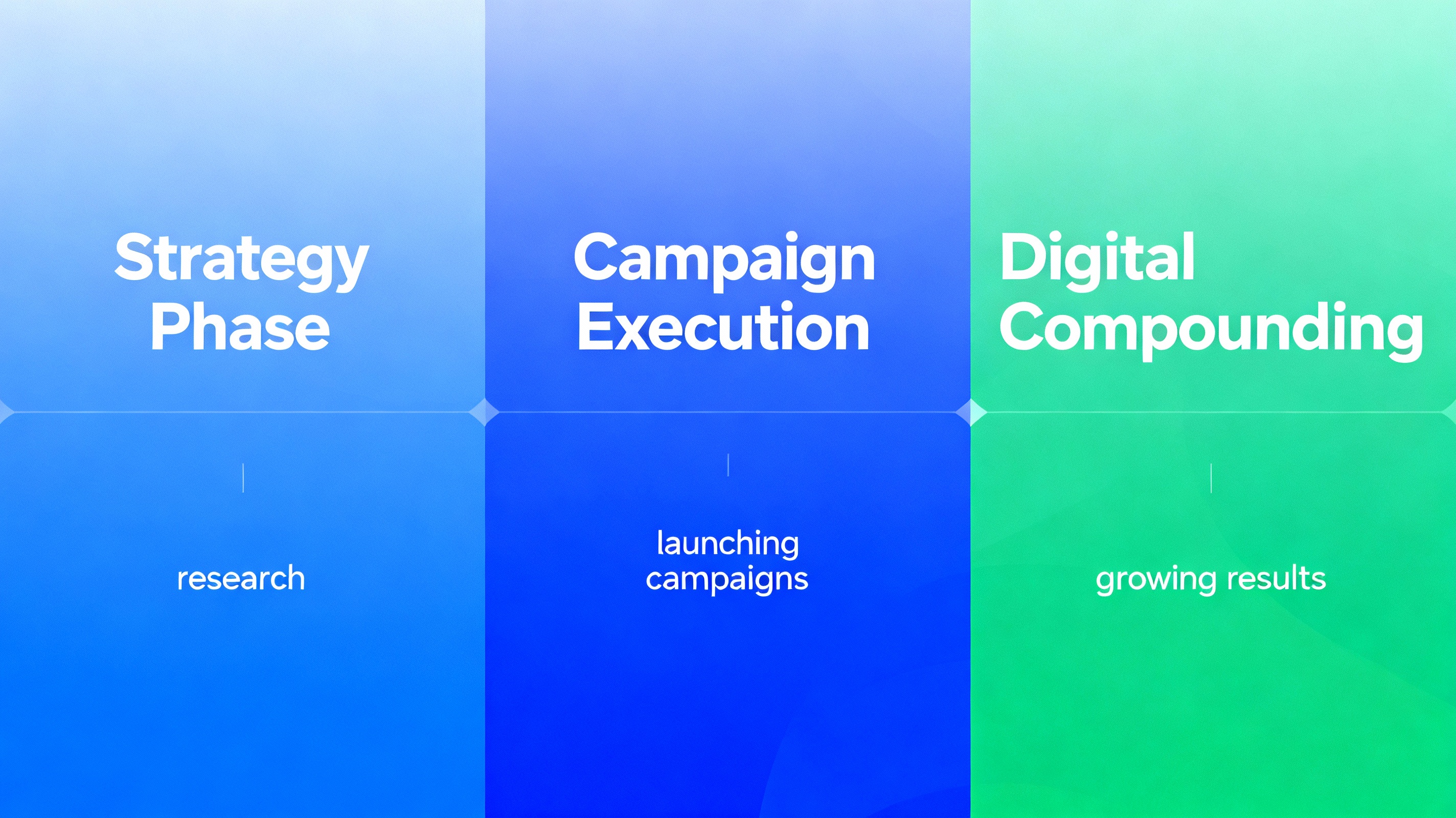 Strategy Phase

research

Campaign Execution

launching campaigns

Digital Compounding

growing results